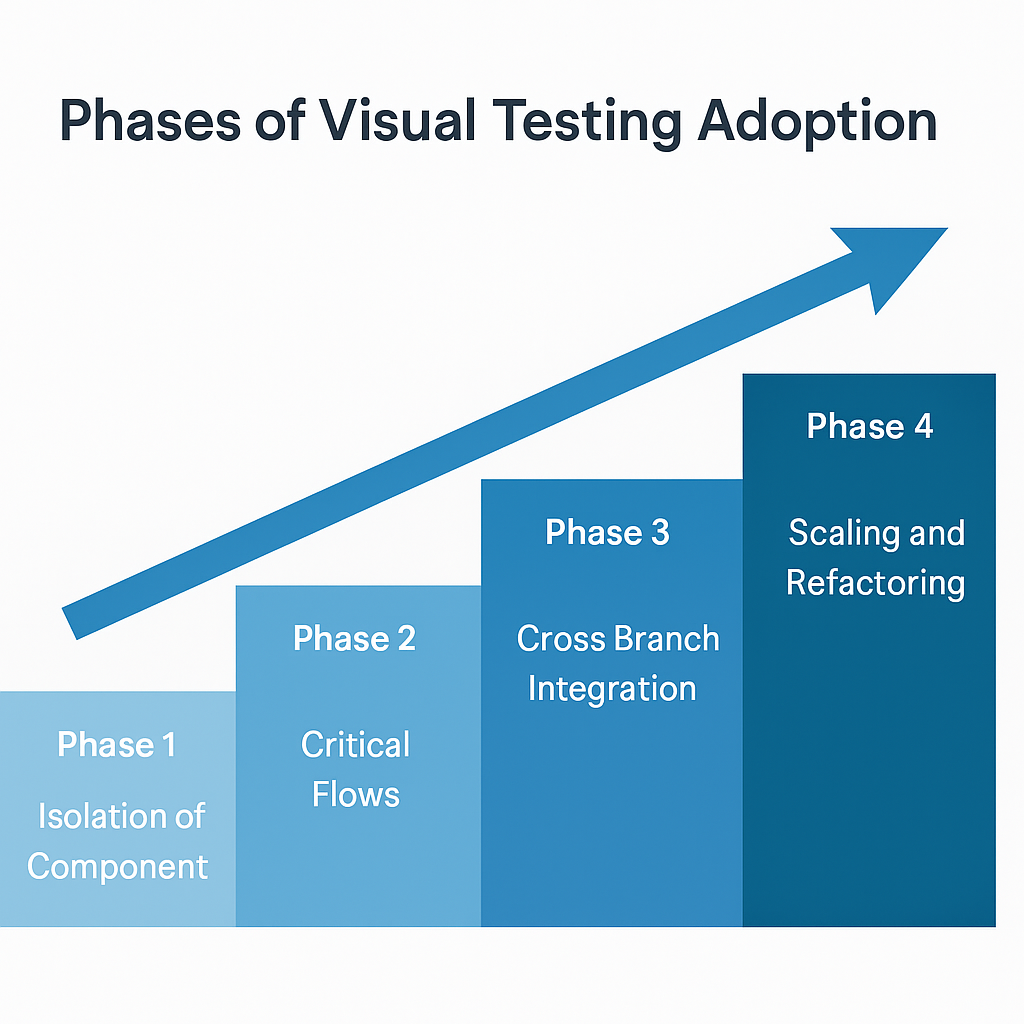 Phases of Visual Testing Adoption

Phase 1
Isolation of Component

Phase 2
Critical Flows

Phase 3
Cross Branch Integration

Phase 4
Scaling and Refactoring